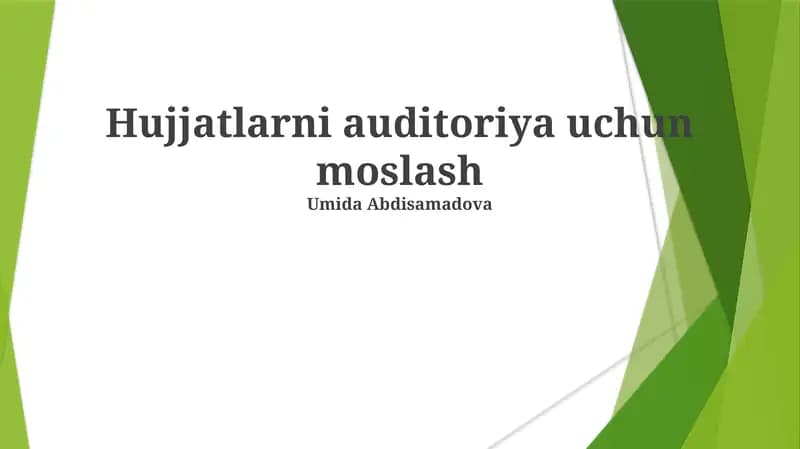 Hujjatlarni auditoriya uchun moslash

Umida Abdisamadova